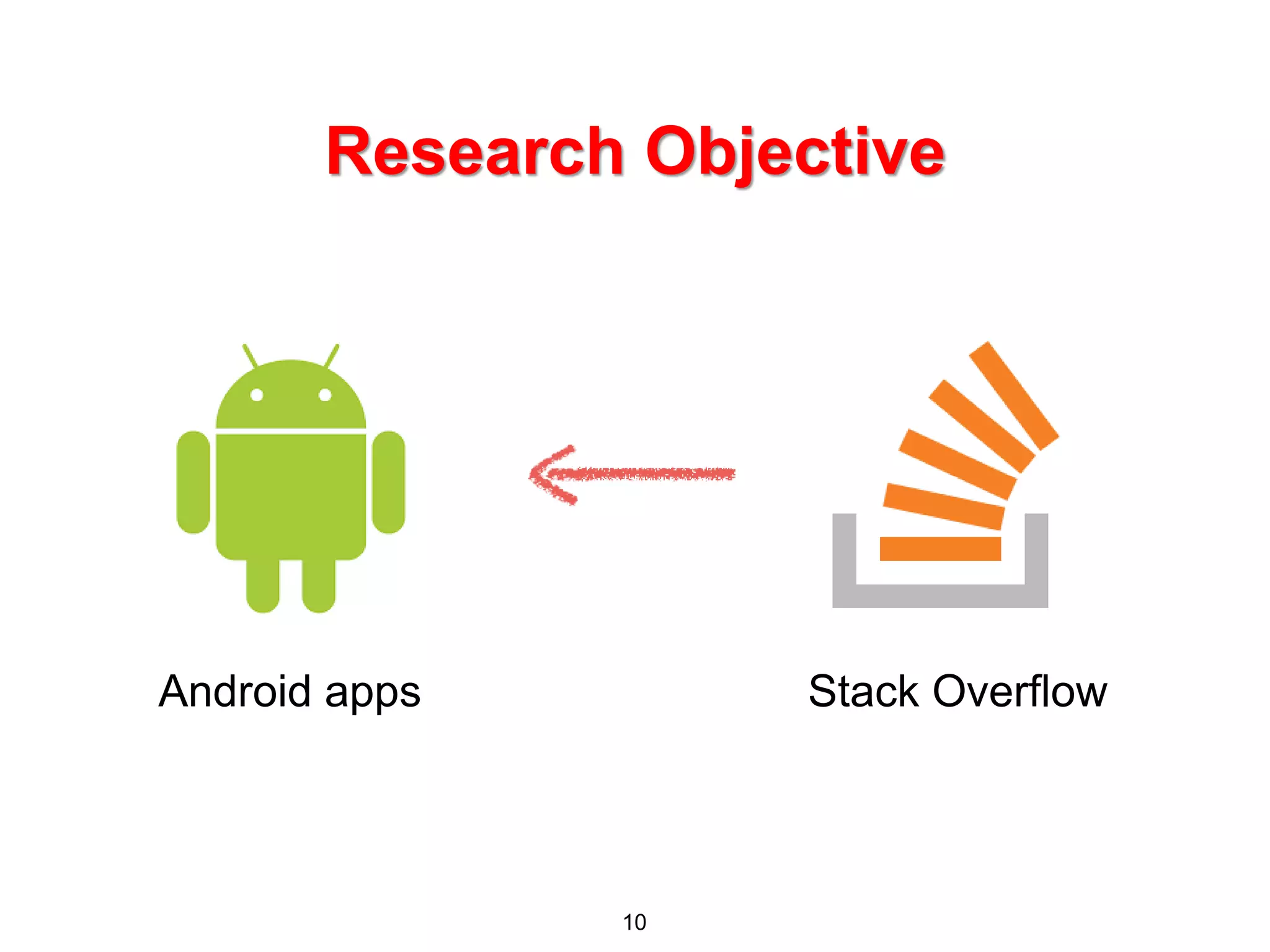 Research Objective

Android apps

Stack Overflow

10